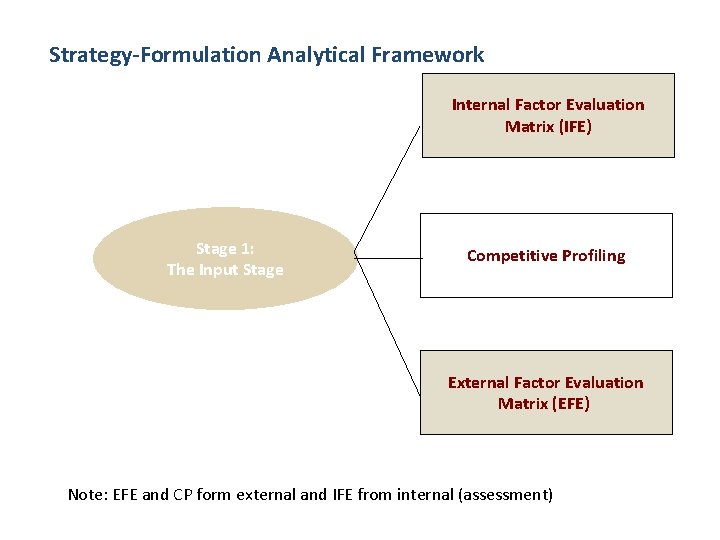 Strategy-Formulation Analytical Framework

Stage 1:
The Input Stage

Internal Factor Evaluation Matrix (IFE)

Competitive Profiling

External Factor Evaluation Matrix (EFE)

Note: EFE and CP form external and IFE from internal (assessment)